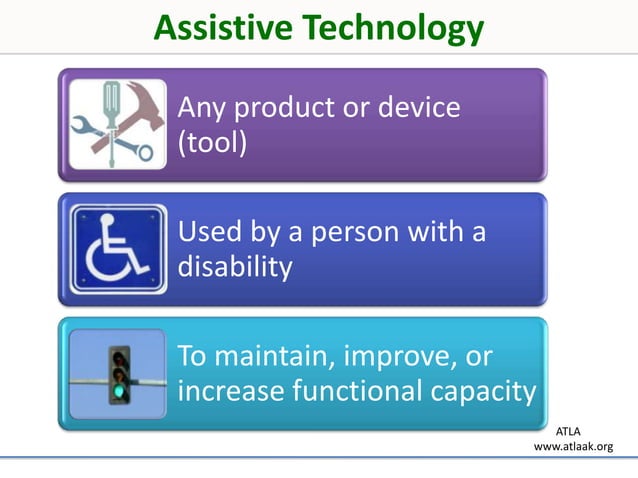 Assistive Technology

Any product or device (tool)

Used by a person with a disability

To maintain, improve, or increase functional capacity

ATLA
www.atlaak.org